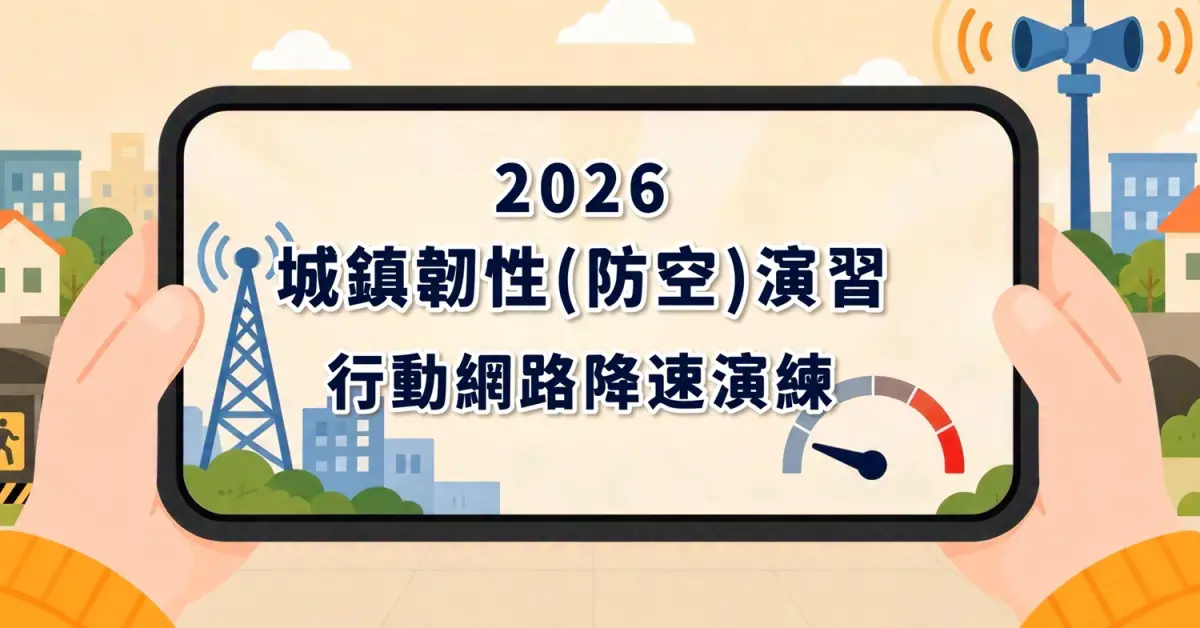 2026
城鎮韌性(防空)演習
行動網路降速演練